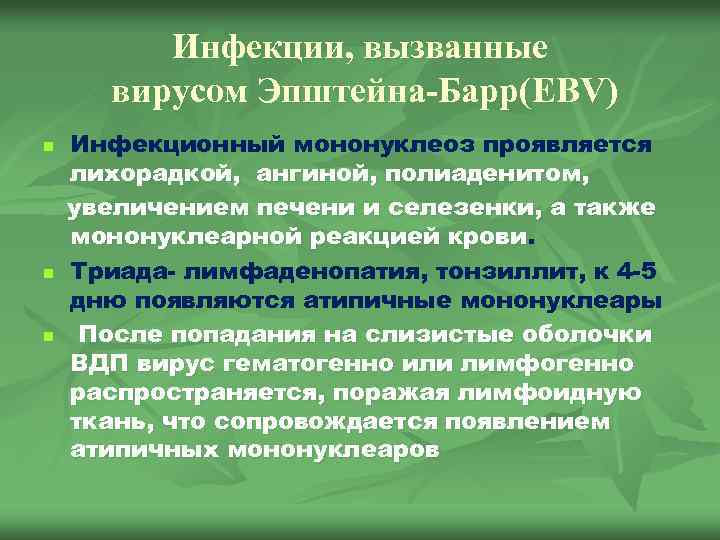 Инфекции, вызванные вирусом Эпштейна-Барр(EBV)

Инфекционный мононуклеоз проявляется лихорадкой, ангиной, полиаденитом, увеличением печени и селезенки, а также мононуклеарной реакцией крови.

Триада- лимфаденопатия, тонзиллит, к 4-5 дню появляются атипичные мононуклеары

После попадания на слизистые оболочки ВДП вирус гематогенно или лимфогенно распространяется, поражая лимфоидную ткань, что сопровождается появлением атипичных мононуклеаров